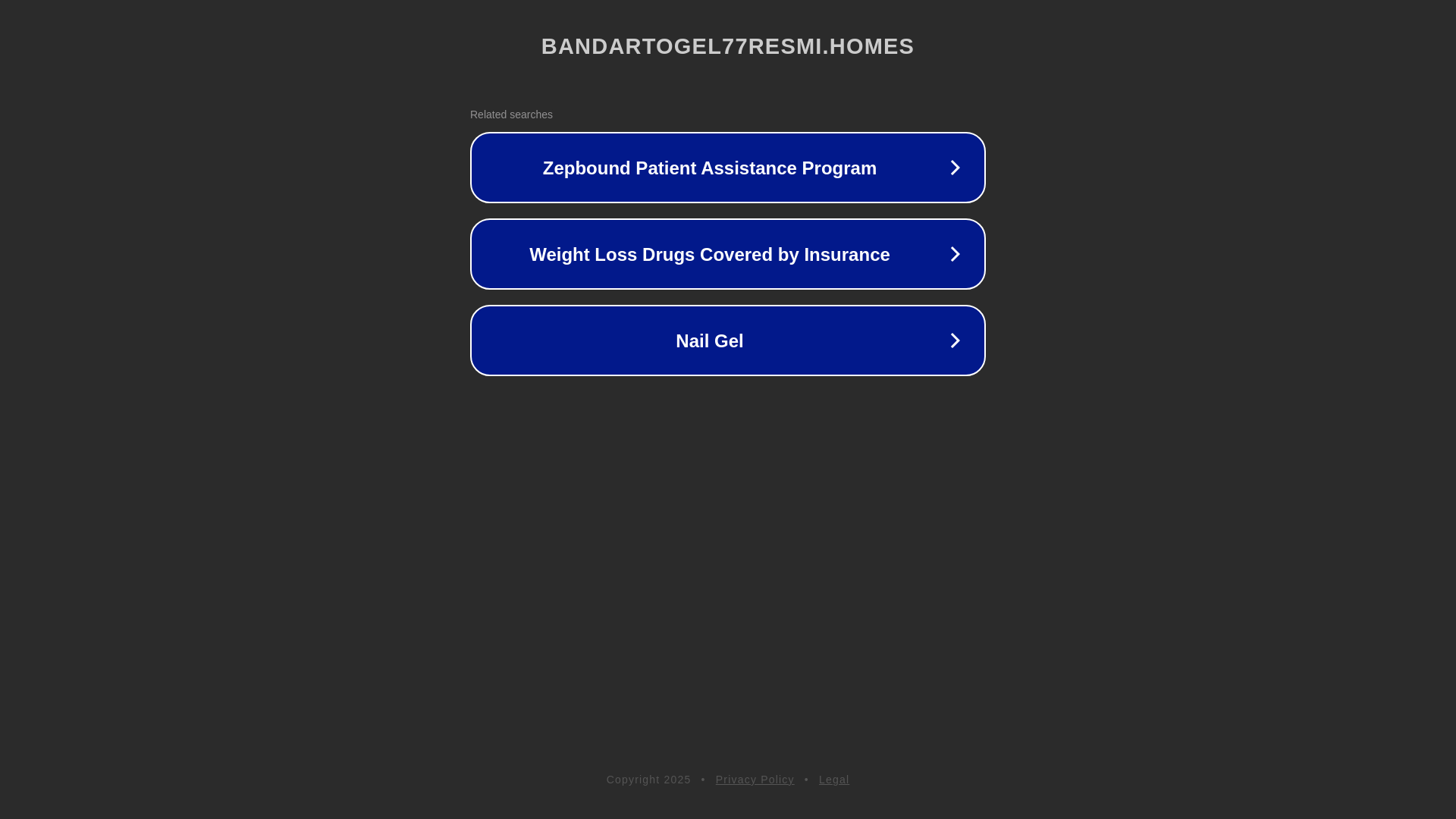 BANDARTOGEL77RESMI.HOMES

Related searches

Zepbound Patient Assistance Program

Weight Loss Drugs Covered by Insurance

Nail Gel

Copyright 2025 • Privacy Policy • Legal